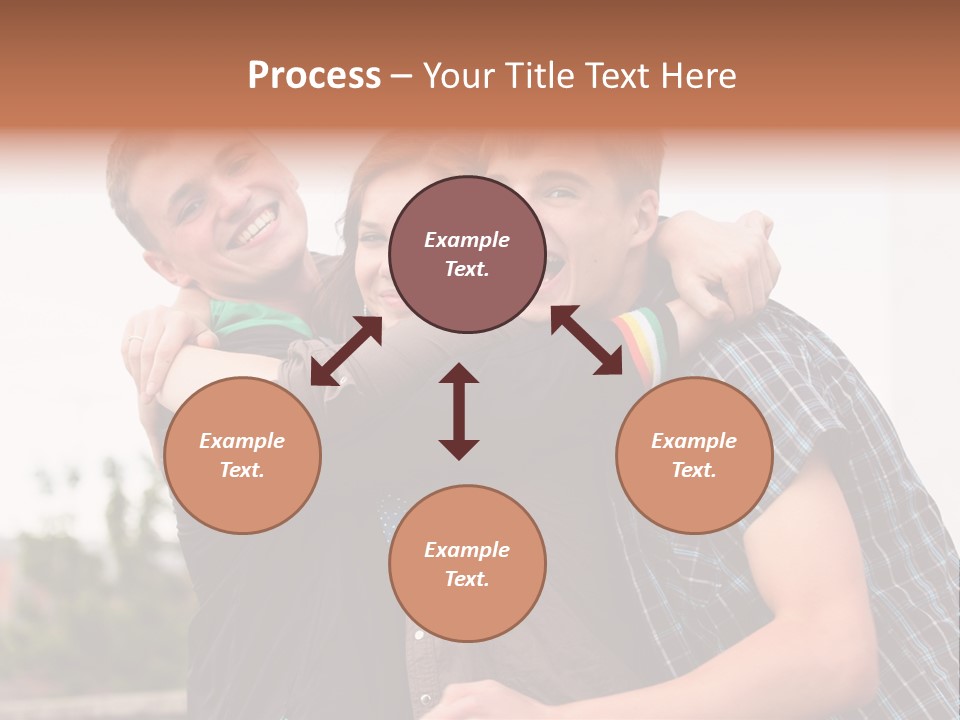 Process – Your Title Text Here

Example Text.

Example Text.

Example Text.

Example Text.